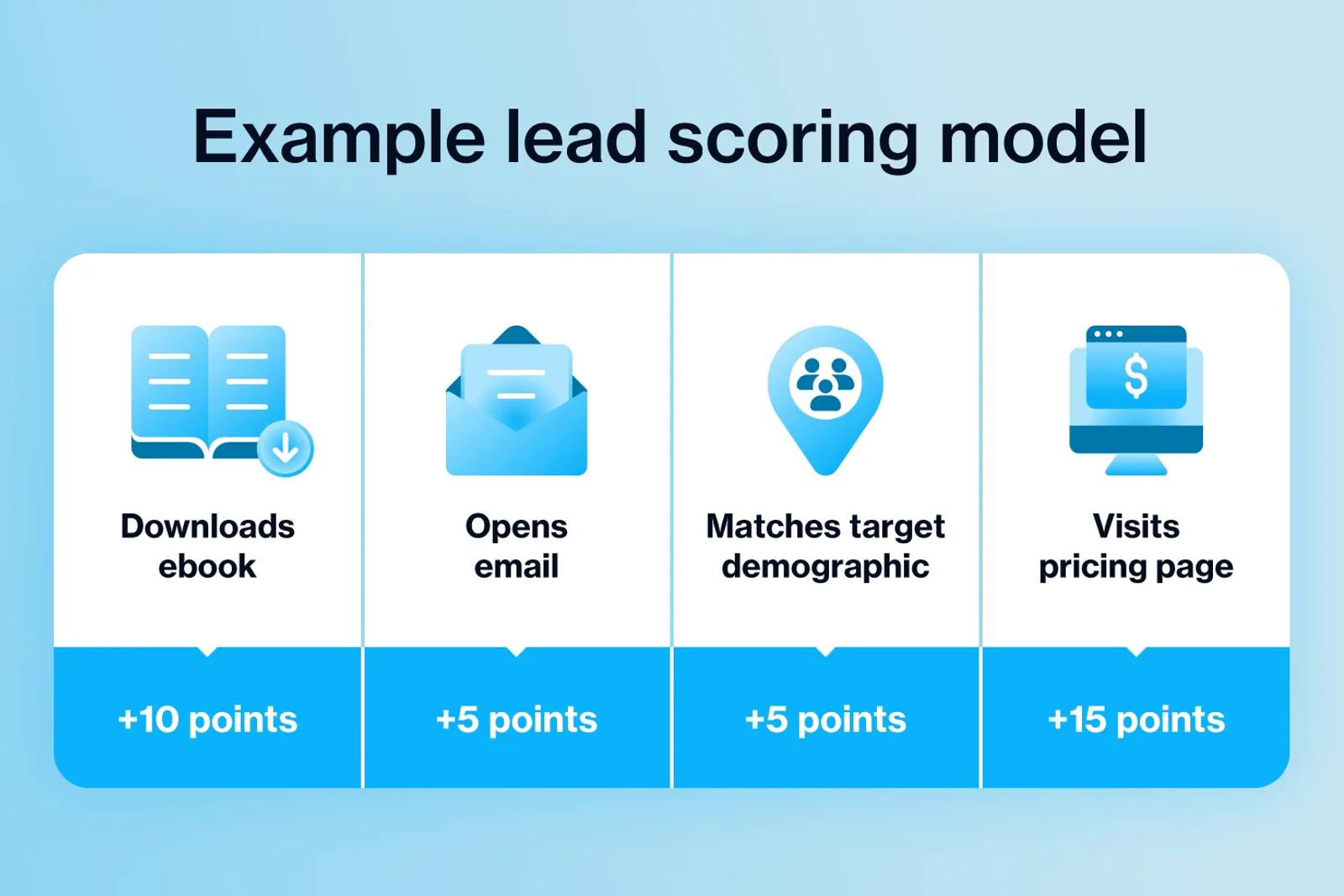 Example lead scoring model

| Downloads ebook | Opens email | Matches target demographic | Visits pricing page |
|---|---|---|---|
| +10 points | +5 points | +5 points | +15 points |